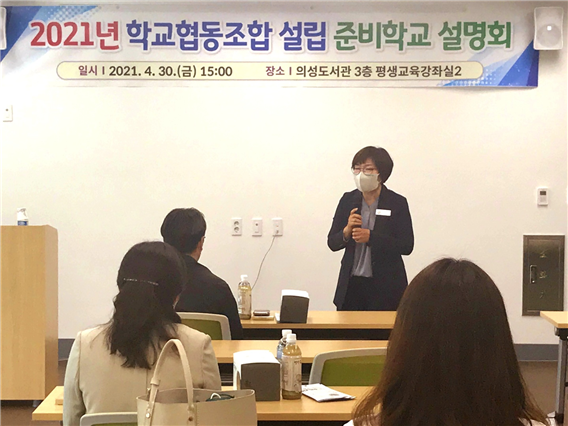 2021년 학교협동조합 설립 준비학교 설명회

일시 I 2021. 4. 30.(금) 15:00 장소 I 의성도서관 3층 평생교육강좌실2